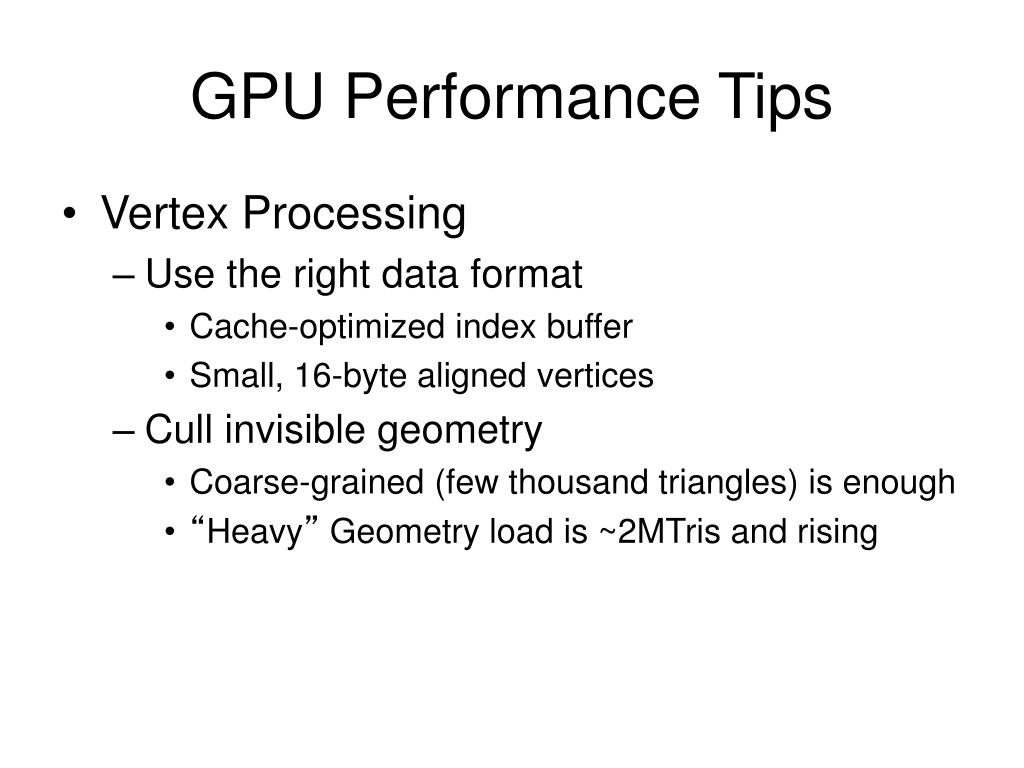 GPU Performance Tips

• Vertex Processing
– Use the right data format
• Cache-optimized index buffer
• Small, 16-byte aligned vertices
– Cull invisible geometry
• Coarse-grained (few thousand triangles) is enough
• “Heavy” Geometry load is ~2MTris and rising